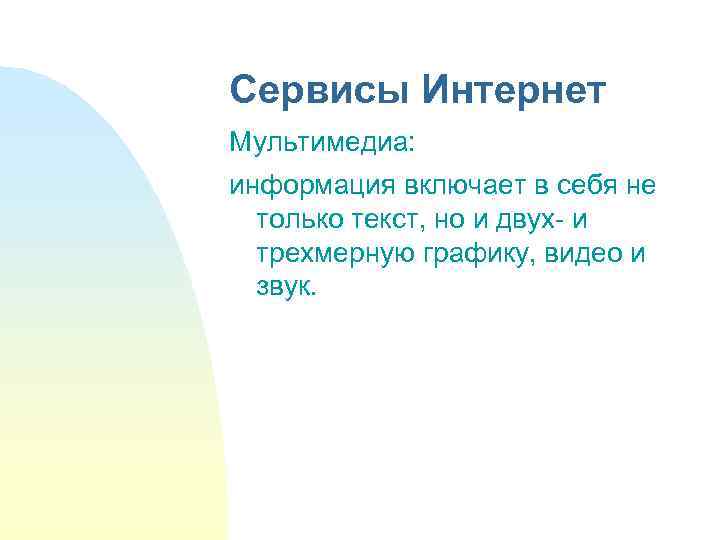 Сервисы Интернет

Мультимедиа:

информация включает в себя не только текст, но и двух- и трехмерную графику, видео и звук.